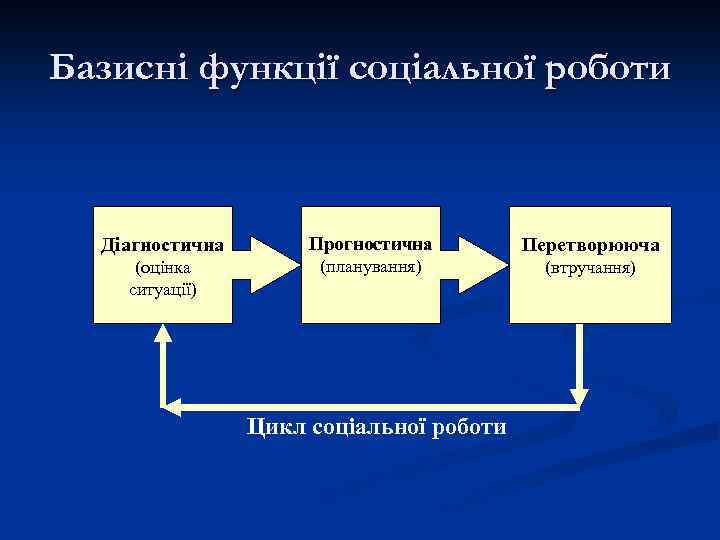 Базисні функції соціальної роботи

Діагностична (оцінка ситуації)

Прогностична (планування)

Перетворююча (втручання)

Цикл соціальної роботи